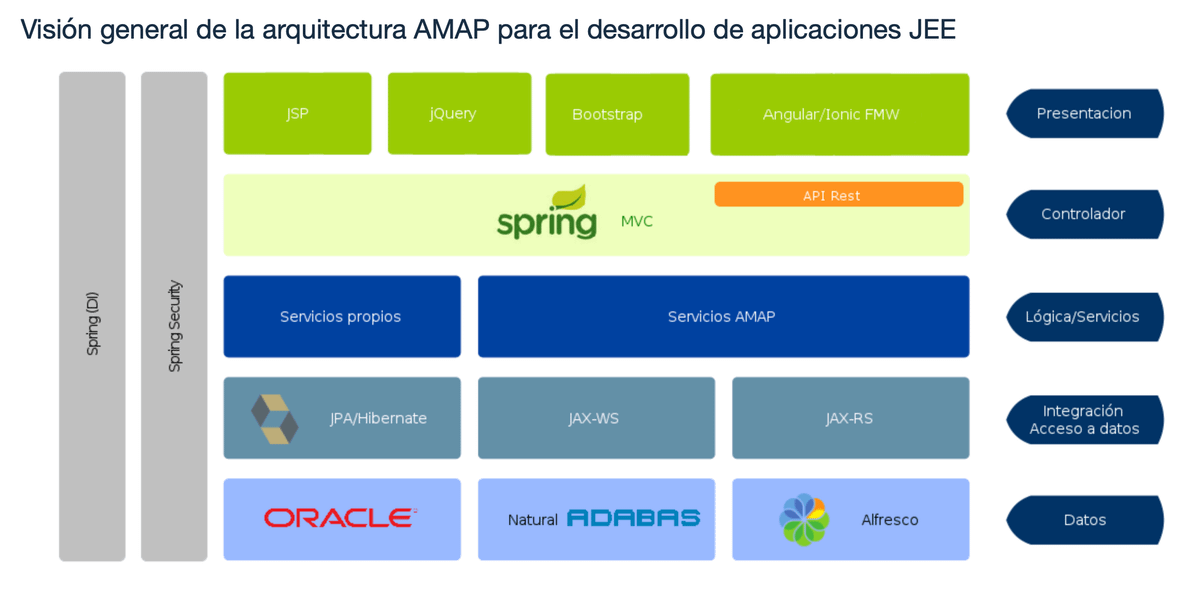 Visión general de la arquitectura AMAP para el desarrollo de aplicaciones JEE

Spring (DI)

Spring Security

JSP

jQuery

Bootstrap

Angular/Ionic FMW

Presentacion

spring MVC

API Rest

Controlador

Servicios propios

Servicios AMAP

Lógica/Servicios

JPA/Hibernate

JAX-WS

JAX-RS

Integración Acceso a datos

ORACLE

Natural ADABAS

Alfresco

Datos